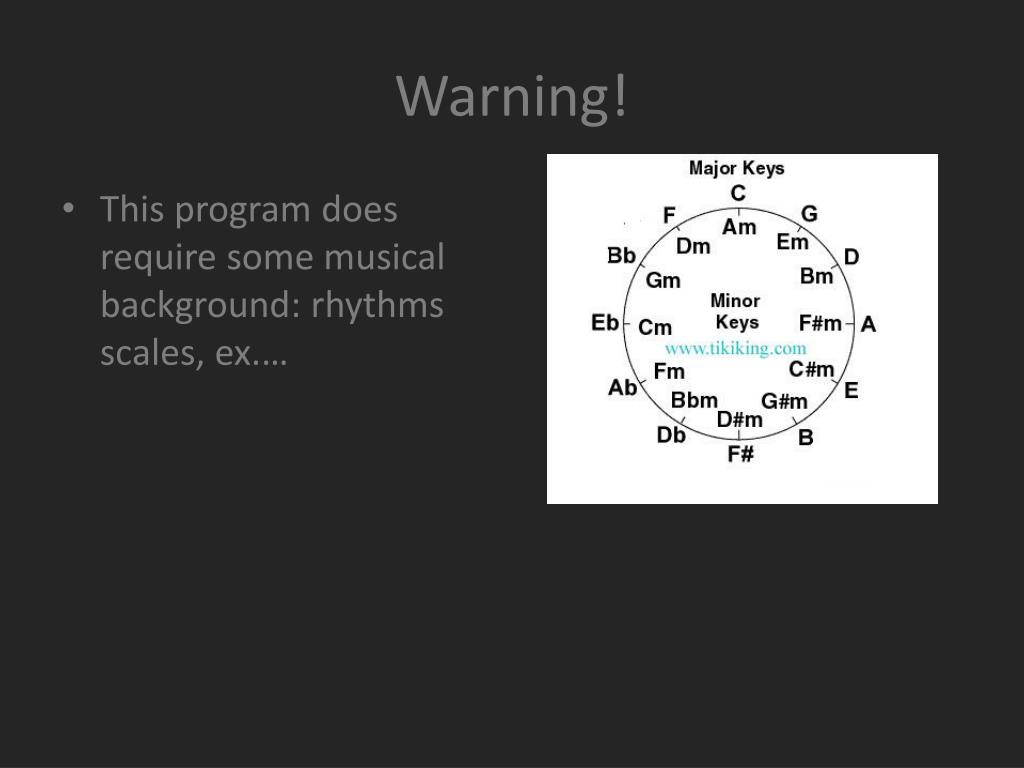 Warning!

• This program does require some musical background: rhythms scales, ex.…

Major Keys

C
G
D
A
E
B
F#
Db
Ab
Eb
Bb
F

Am
Em
Bm
F#m
C#m
G#m
D#m
Bbm
Fm
Cm
Gm
Dm

Minor Keys

www.tikiking.com